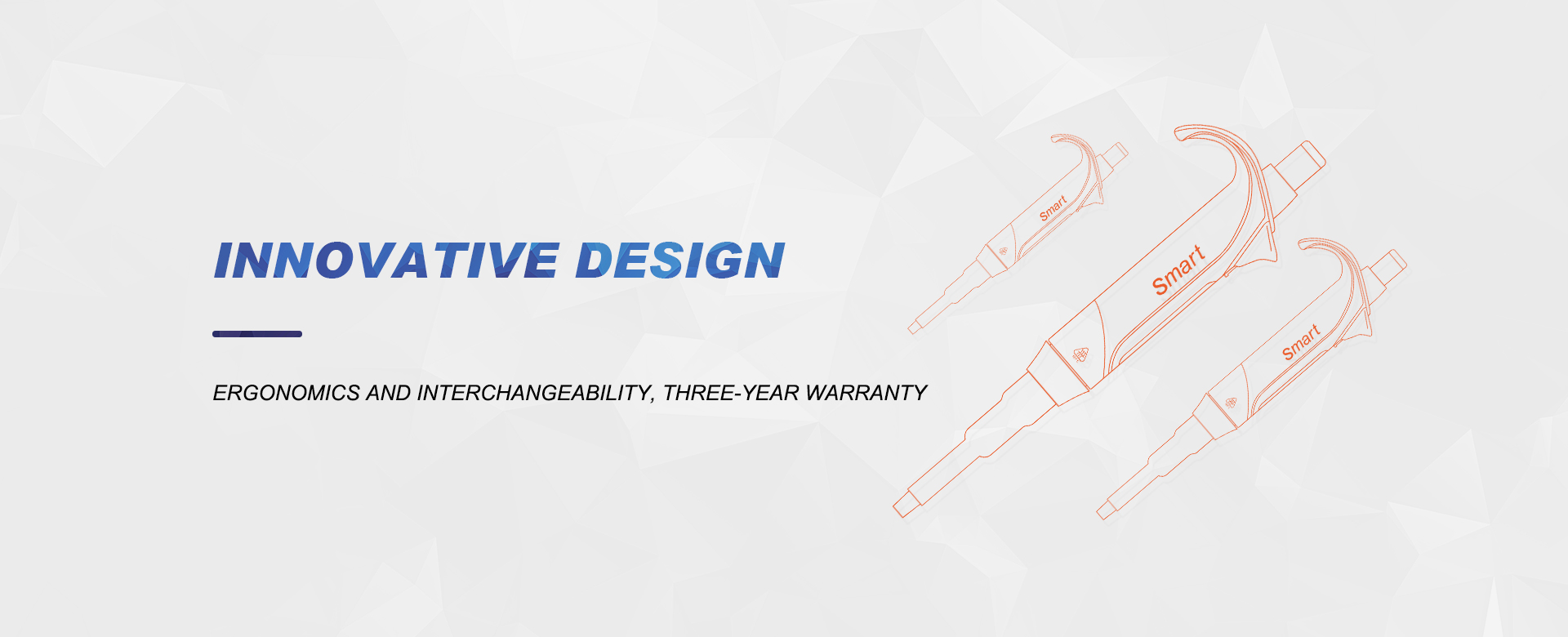 INNOVATIVE DESIGN

ERGONOMICS AND INTERCHANGEABILITY, THREE-YEAR WARRANTY

Smart

Smart

Smart